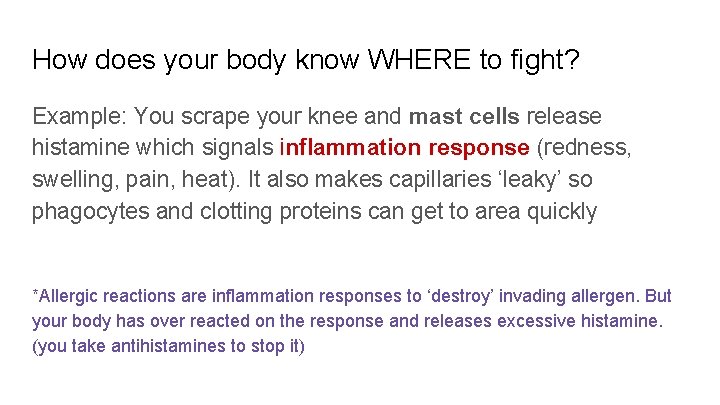 How does your body know WHERE to fight?

Example: You scrape your knee and mast cells release histamine which signals inflammation response (redness, swelling, pain, heat). It also makes capillaries ‘leaky’ so phagocytes and clotting proteins can get to area quickly

*Allergic reactions are inflammation responses to ‘destroy’ invading allergen. But your body has over reacted on the response and releases excessive histamine. (you take antihistamines to stop it)